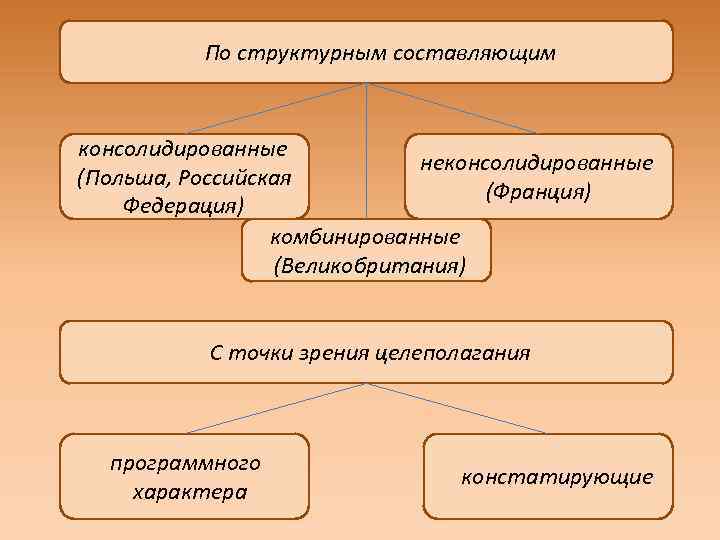 По структурным составляющим

консолидированные (Польша, Российская Федерация)

неконсолидированные (Франция)

комбинированные (Великобритания)

С точки зрения целеполагания

программного характера

констатирующие